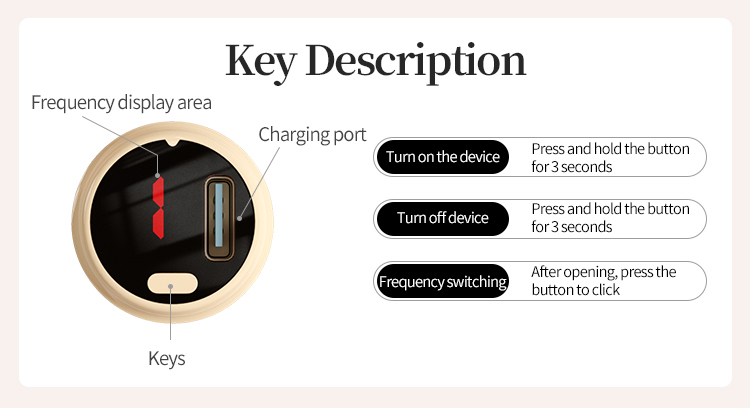 Key Description

Frequency display area

Charging port

Keys

Turn on the device
Press and hold the button for 3 seconds

Turn off device
Press and hold the button for 3 seconds

Frequency switching
After opening, press the button to click